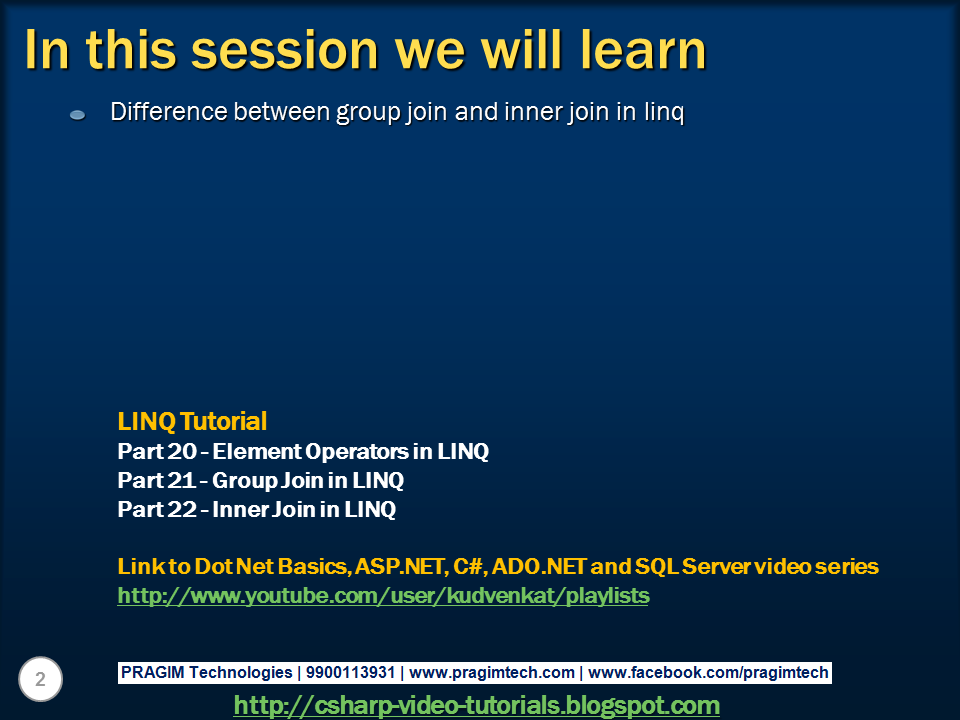 In this session we will learn

Difference between group join and inner join in linq

LINQ Tutorial
Part 20 - Element Operators in LINQ
Part 21 - Group Join in LINQ
Part 22 - Inner Join in LINQ

Link to Dot Net Basics, ASP.NET, C#, ADO.NET and SQL Server video series
http://www.youtube.com/user/kudvenkat/playlists

2

PRAGIM Technologies | 9900113931 | www.pragimtech.com | www.facebook.com/pragimtech

http://csharp-video-tutorials.blogspot.com